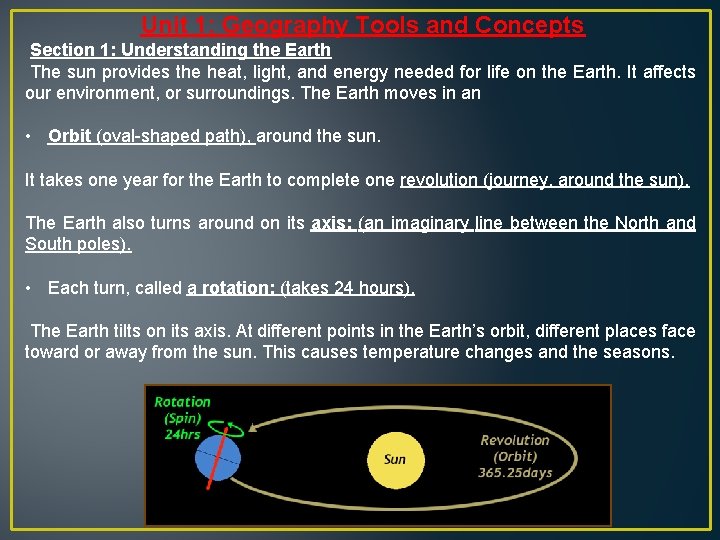 Unit 1: Geography Tools and Concepts

Section 1: Understanding the Earth

The sun provides the heat, light, and energy needed for life on the Earth. It affects our environment, or surroundings. The Earth moves in an

• Orbit (oval-shaped path), around the sun.

It takes one year for the Earth to complete one revolution (journey, around the sun).

The Earth also turns around on its axis: (an imaginary line between the North and South poles).

• Each turn, called a rotation: (takes 24 hours).

The Earth tilts on its axis. At different points in the Earth's orbit, different places face toward or away from the sun. This causes temperature changes and the seasons.

Rotation (Spin) 24hrs

Sun

Revolution (Orbit) 365.25days